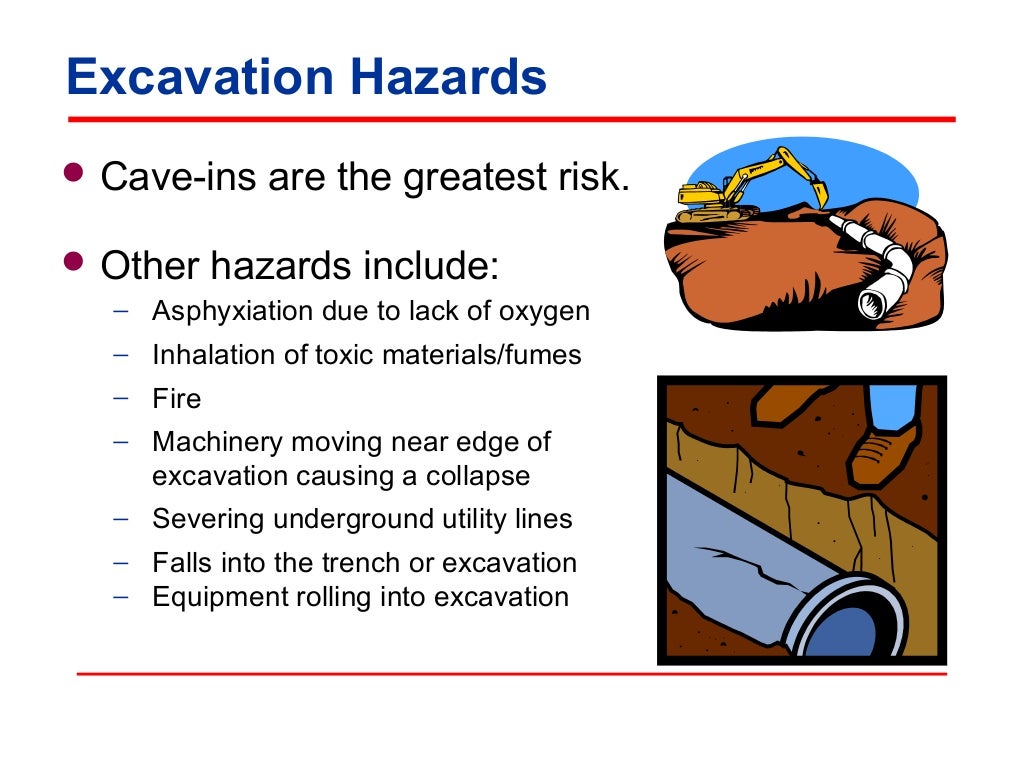 Excavation Hazards

• Cave-ins are the greatest risk.

• Other hazards include:
– Asphyxiation due to lack of oxygen
– Inhalation of toxic materials/fumes
– Fire
– Machinery moving near edge of excavation causing a collapse
– Severing underground utility lines
– Falls into the trench or excavation
– Equipment rolling into excavation